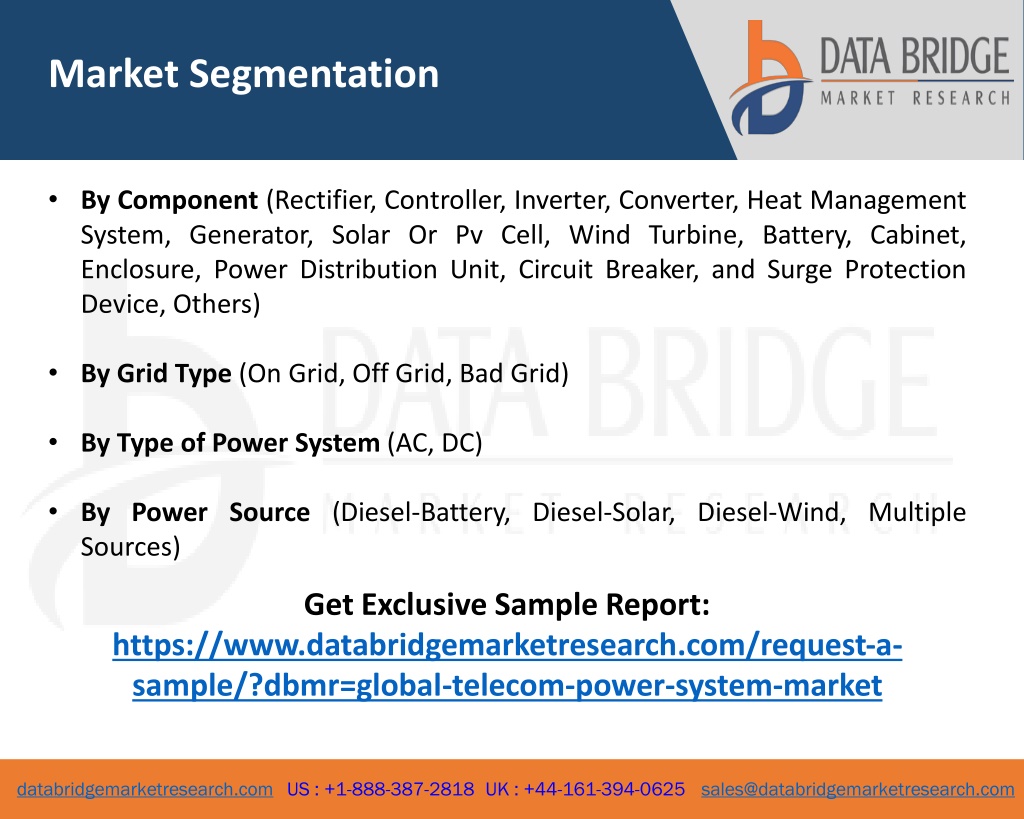 Market Segmentation

DATA BRIDGE
MARKET RESEARCH

• By Component (Rectifier, Controller, Inverter, Converter, Heat Management System, Generator, Solar Or Pv Cell, Wind Turbine, Battery, Cabinet, Enclosure, Power Distribution Unit, Circuit Breaker, and Surge Protection Device, Others)

• By Grid Type (On Grid, Off Grid, Bad Grid)

• By Type of Power System (AC, DC)

• By Power Source (Diesel-Battery, Diesel-Solar, Diesel-Wind, Multiple Sources)

DATA BRIDGE
MARKET RESEARCH

Get Exclusive Sample Report:
https://www.databridgemarketresearch.com/request-a-sample/?dbmr=global-telecom-power-system-market

databridgemarketresearch.com US : +1-888-387-2818 UK : +44-161-394-0625 sales@databridgemarketresearch.com